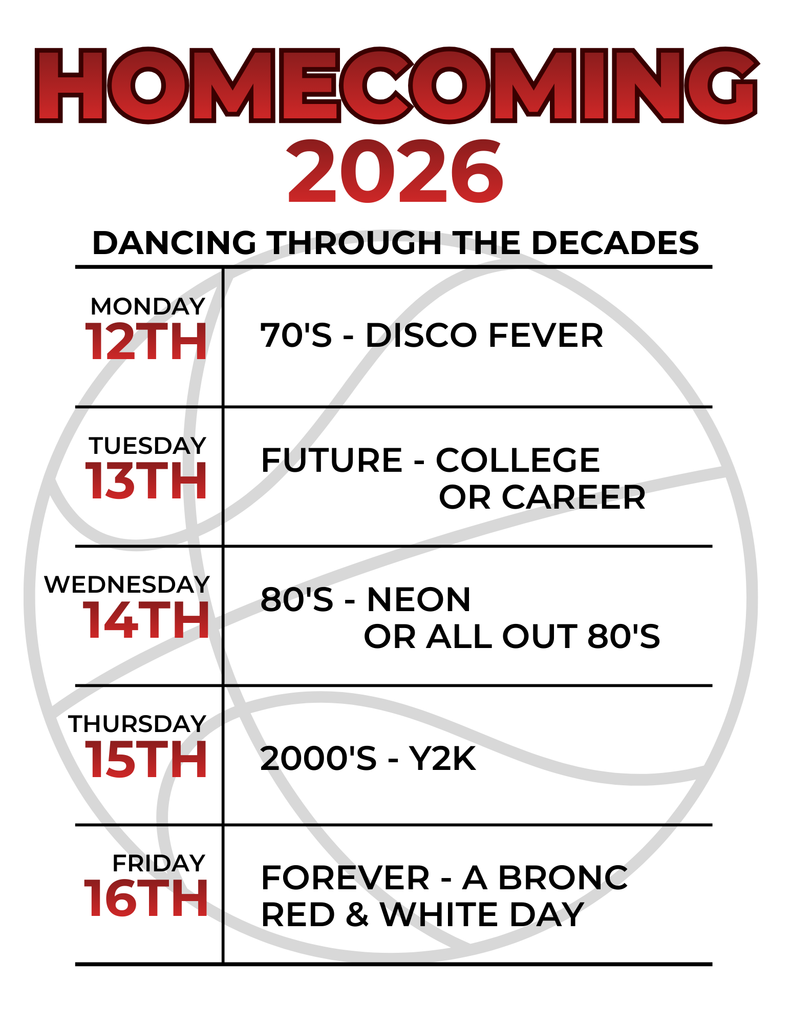 HOMECOMING
2026

DANCING THROUGH THE DECADES

| | |
|---|---|
| MONDAY 12TH | 70'S - DISCO FEVER |
| TUESDAY 13TH | FUTURE - COLLEGE OR CAREER |
| WEDNESDAY 14TH | 80'S - NEON OR ALL OUT 80'S |
| THURSDAY 15TH | 2000'S - Y2K |
| FRIDAY 16TH | FOREVER - A BRONC RED & WHITE DAY |